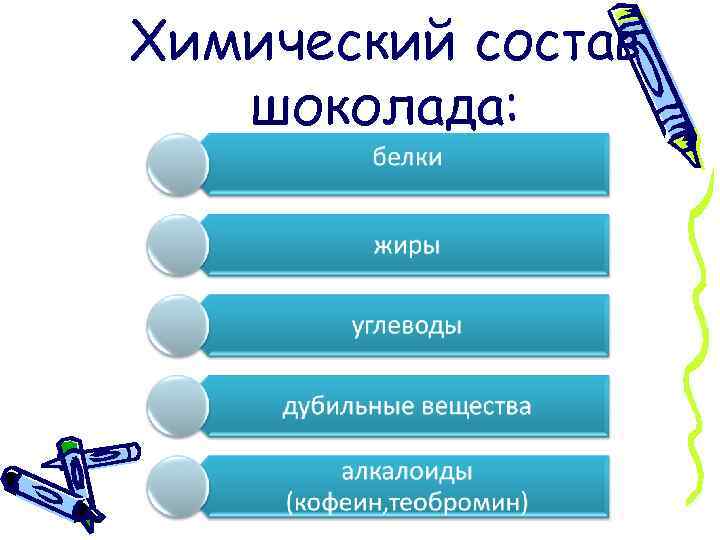 Химический состав шоколада:

белки

жиры

углеводы

дубильные вещества

алкалоиды (кофеин,теобромин)